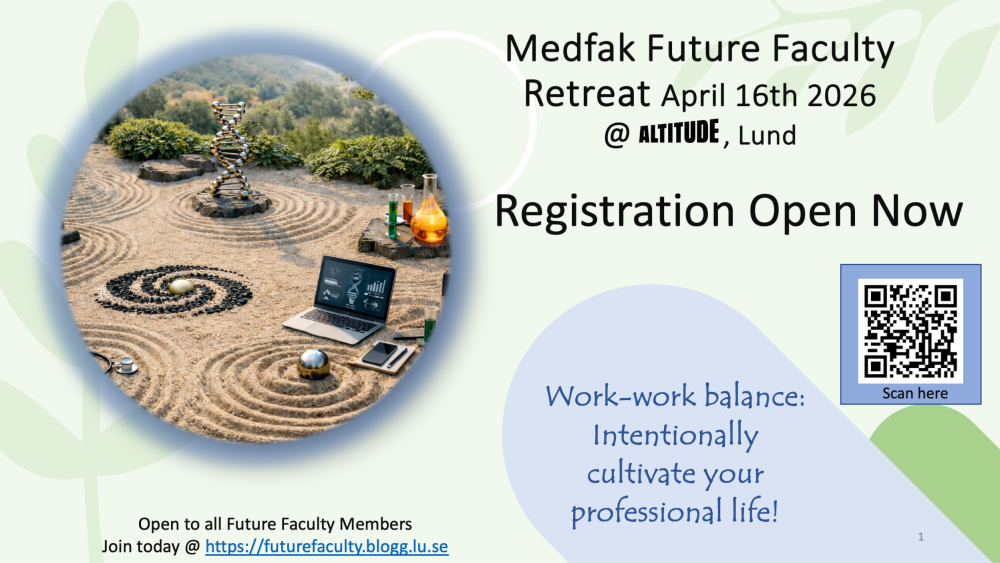 Medfak Future Faculty Retreat April 16th 2026
@ ALTITUDE, Lund

Registration Open Now

Scan here

Work-work balance: Intentionally cultivate your professional life!

Open to all Future Faculty Members
Join today @ https://futurefaculty.blogg.lu.se

1